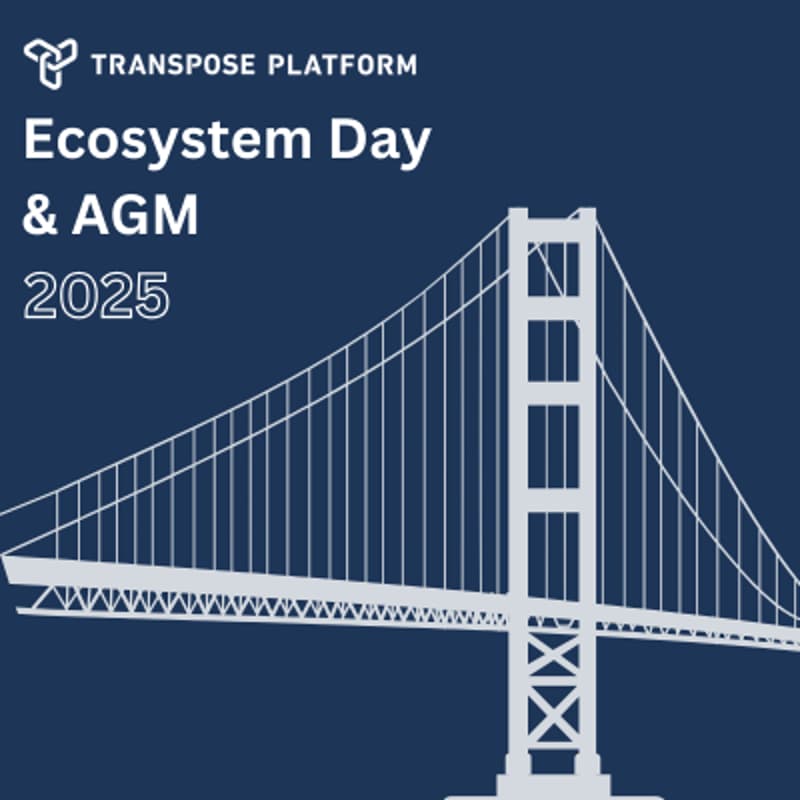 TRANSPOSE PLATFORM
Ecosystem Day & AGM
2025